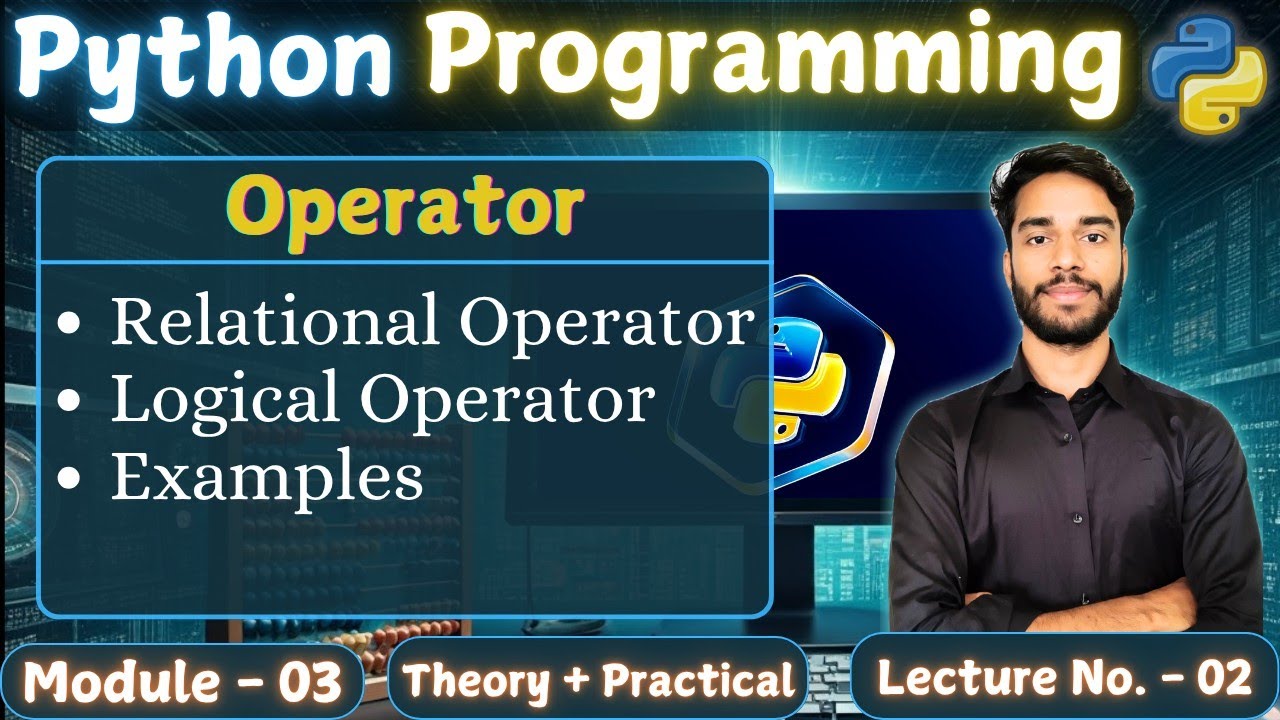 Python Programming

Operator

• Relational Operator
• Logical Operator
• Examples

Module - 03

Theory + Practical

Lecture No. - 02